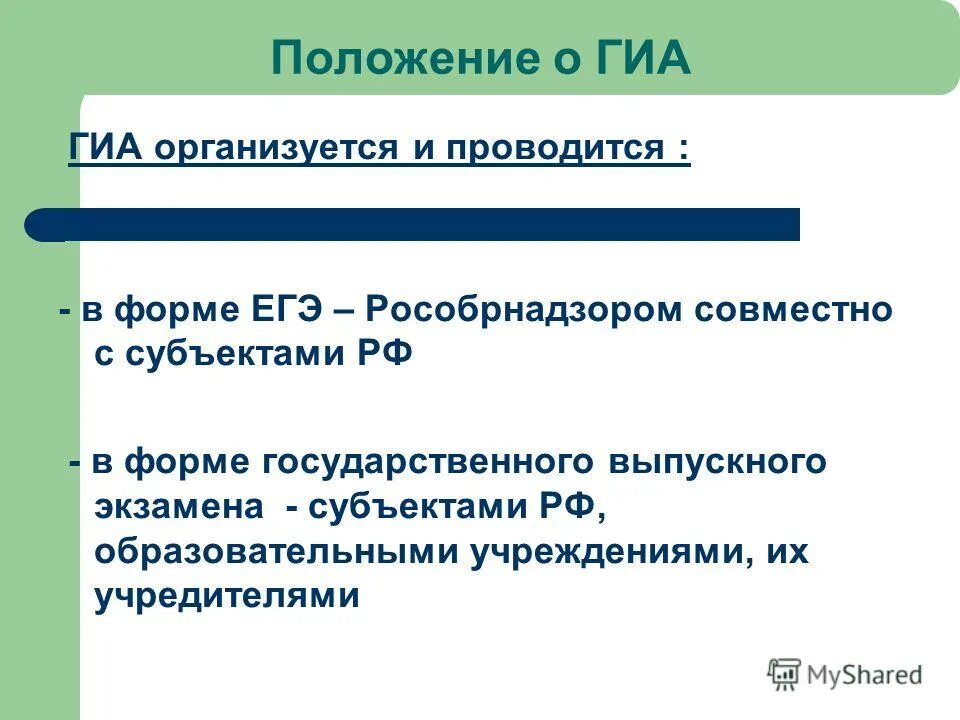 Положение о ГИА

ГИА организуется и проводится :

- в форме ЕГЭ – Рособрнадзором совместно с субъектами РФ

- в форме государственного выпускного экзамена - субъектами РФ, образовательными учреждениями, их учредителями

MyShared